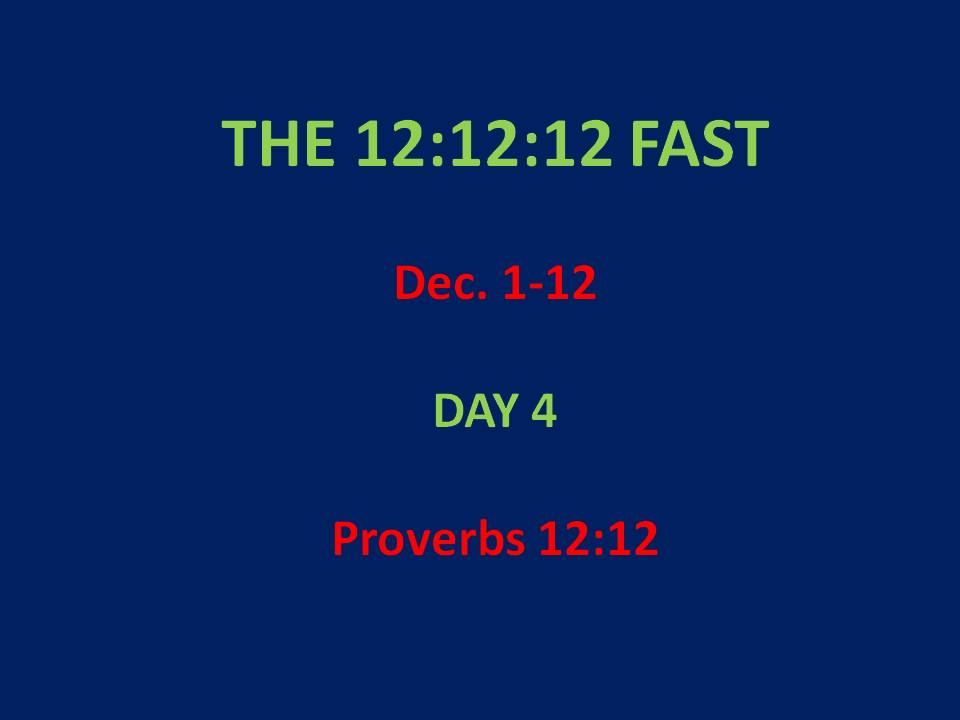 THE 12:12:12 FAST

Dec. 1-12

DAY 4

Proverbs 12:12